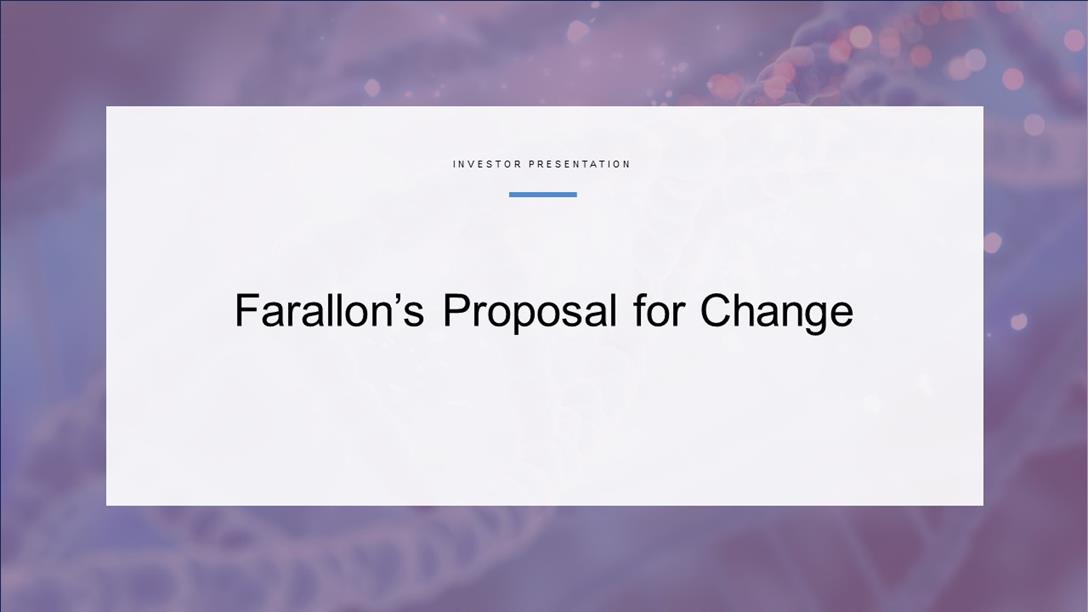 INVESTOR PRESENTATION

Farallon’s Proposal for Change